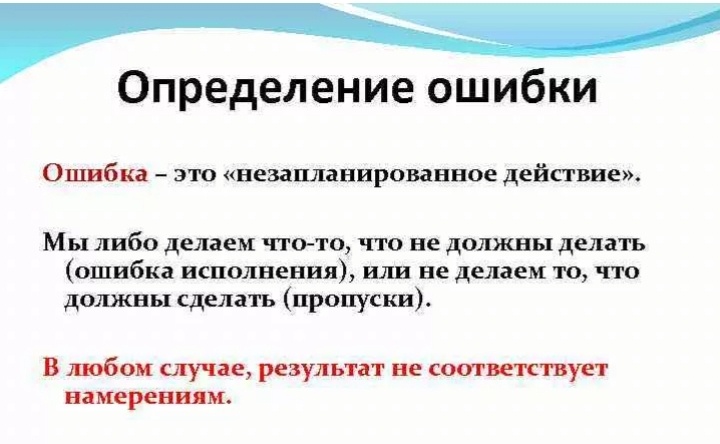 Определение ошибки

Ошибка – это «незапланированное действие».

Мы либо делаем что-то, что не должны делать (ошибка исполнения), или не делаем то, что должны сделать (пропуски).

В любом случае, результат не соответствует намерениям.